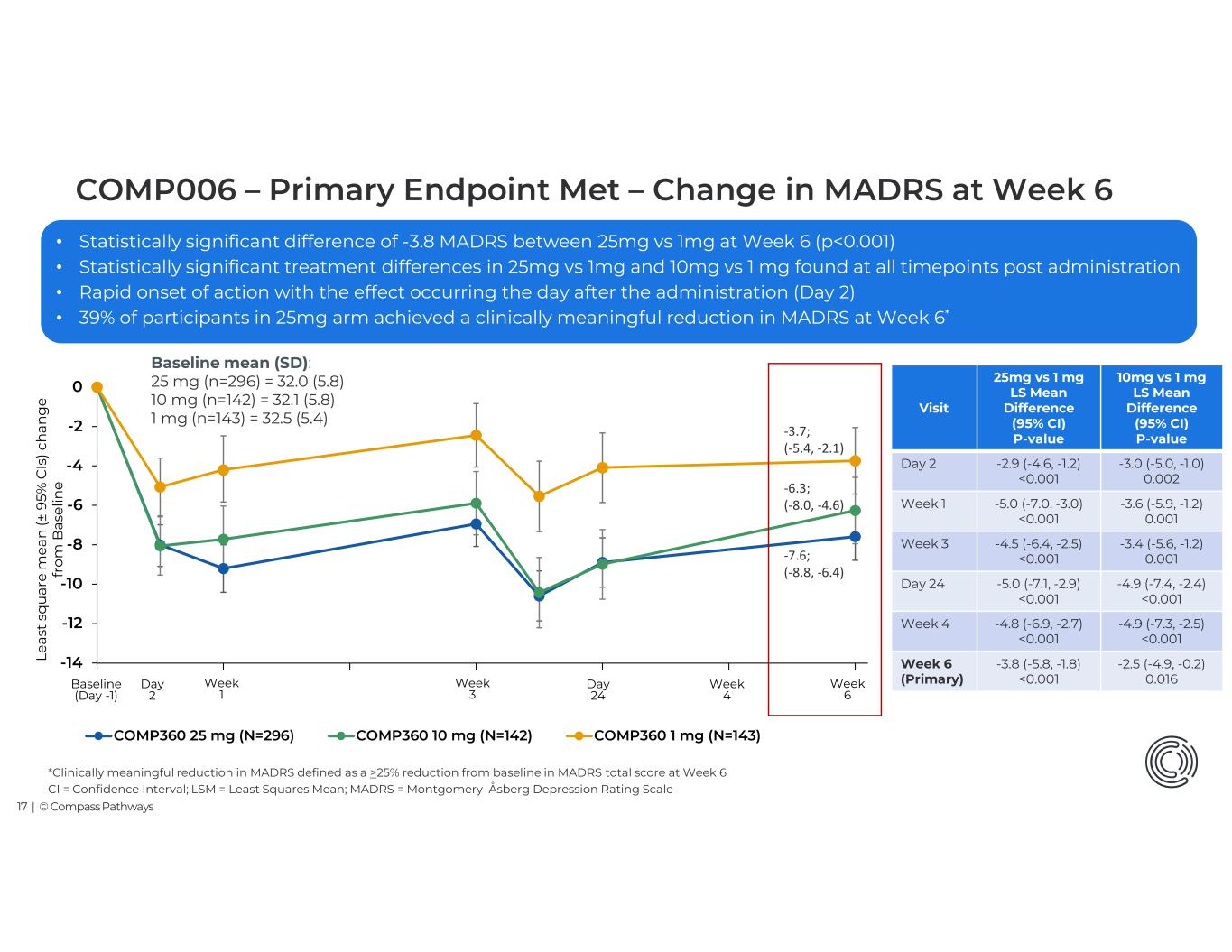 COMP006 – Primary Endpoint Met – Change in MADRS at Week 6

• Statistically significant difference of -3.8 MADRS between 25mg vs 1mg at Week 6 (p<0.001)
• Statistically significant treatment differences in 25mg vs 1mg and 10mg vs 1 mg found at all timepoints post administration
• Rapid onset of action with the effect occurring the day after the administration (Day 2)
• 39% of participants in 25mg arm achieved a clinically meaningful reduction in MADRS at Week 6*

Baseline mean (SD):
25 mg (n=296) = 32.0 (5.8)
10 mg (n=142) = 32.1 (5.8)
1 mg (n=143) = 32.5 (5.4)

Least square mean (± 95% CIs) change from Baseline

0
-2
-4
-6
-8
-10
-12
-14

-3.7; (-5.4, -2.1)
-6.3; (-8.0, -4.6)
-7.6; (-8.8, -6.4)

Baseline (Day -1) Day 2 Week 1 Week 3 Day 24 Week 4 Week 6

COMP360 25 mg (N=296) COMP360 10 mg (N=142) COMP360 1 mg (N=143)

| Visit | 25mg vs 1 mg LS Mean Difference (95% CI) P-value | 10mg vs 1 mg LS Mean Difference (95% CI) P-value |
|---|---|---|
| Day 2 | -2.9 (-4.6, -1.2) <0.001 | -3.0 (-5.0, -1.0) 0.002 |
| Week 1 | -5.0 (-7.0, -3.0) <0.001 | -3.6 (-5.9, -1.2) 0.001 |
| Week 3 | -4.5 (-6.4, -2.5) <0.001 | -3.4 (-5.6, -1.2) 0.001 |
| Day 24 | -5.0 (-7.1, -2.9) <0.001 | -4.9 (-7.4, -2.4) <0.001 |
| Week 4 | -4.8 (-6.9, -2.7) <0.001 | -4.9 (-7.3, -2.5) <0.001 |
| Week 6 (Primary) | -3.8 (-5.8, -1.8) <0.001 | -2.5 (-4.9, -0.2) 0.016 |

*Clinically meaningful reduction in MADRS defined as a ≥25% reduction from baseline in MADRS total score at Week 6
CI = Confidence Interval; LSM = Least Squares Mean; MADRS = Montgomery–Åsberg Depression Rating Scale
17 | © Compass Pathways